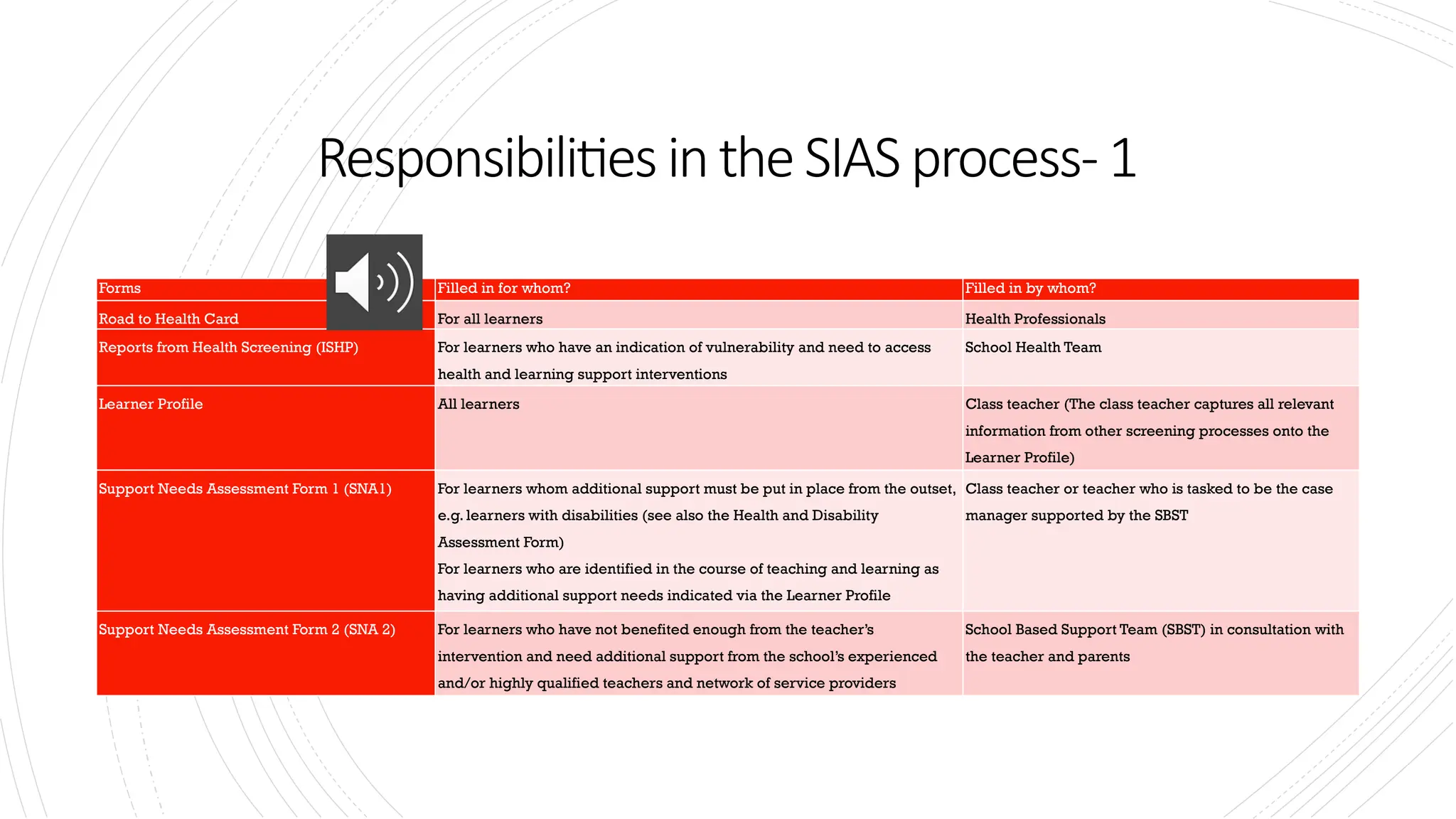 Responsibilities in the SIAS process- 1

| Forms | Filled in for whom? | Filled in by whom? |
|---|---|---|
| Road to Health Card | For all learners | Health Professionals |
| Reports from Health Screening (ISHP) | For learners who have an indication of vulnerability and need to access health and learning support interventions | School Health Team |
| Learner Profile | All learners | Class teacher (The class teacher captures all relevant information from other screening processes onto the Learner Profile) |
| Support Needs Assessment Form 1 (SNA1) | For learners whom additional support must be put in place from the outset, e.g. learners with disabilities (see also the Health and Disability Assessment Form) For learners who are identified in the course of teaching and learning as having additional support needs indicated via the Learner Profile | Class teacher or teacher who is tasked to be the case manager supported by the SBST |
| Support Needs Assessment Form 2 (SNA 2) | For learners who have not benefited enough from the teacher's intervention and need additional support from the school's experienced and/or highly qualified teachers and network of service providers | School Based Support Team (SBST) in consultation with the teacher and parents |